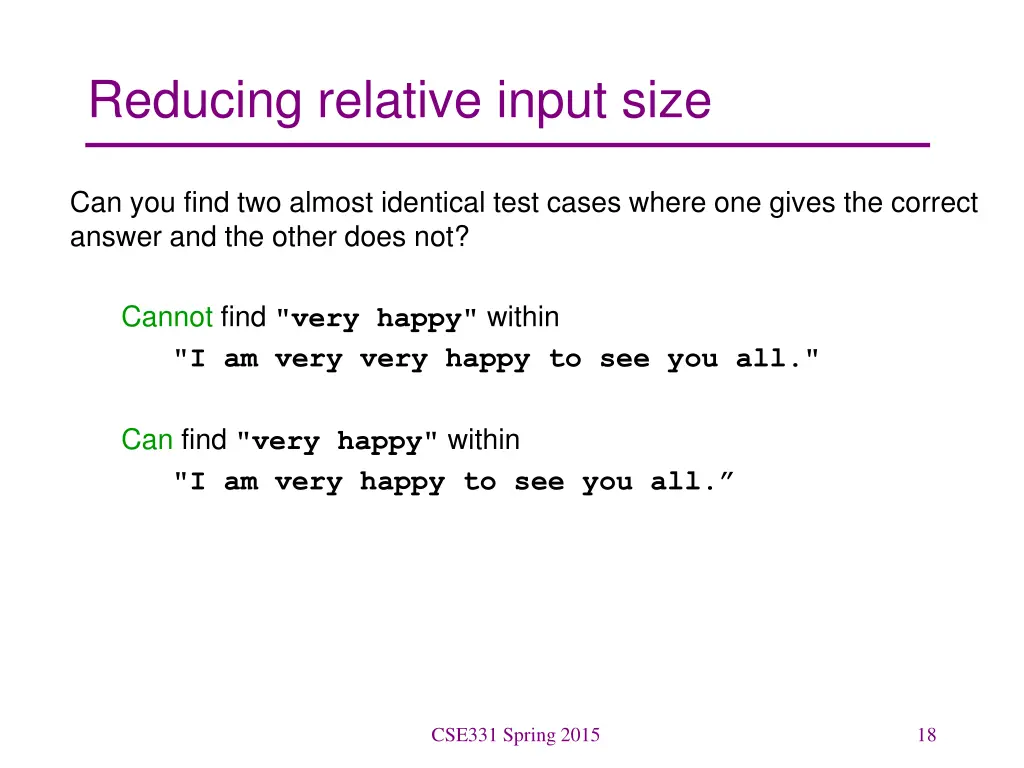 Reducing relative input size

Can you find two almost identical test cases where one gives the correct answer and the other does not?

Cannot find "very happy" within
"I am very very happy to see you all."

Can find "very happy" within
"I am very happy to see you all.”

CSE331 Spring 2015

18